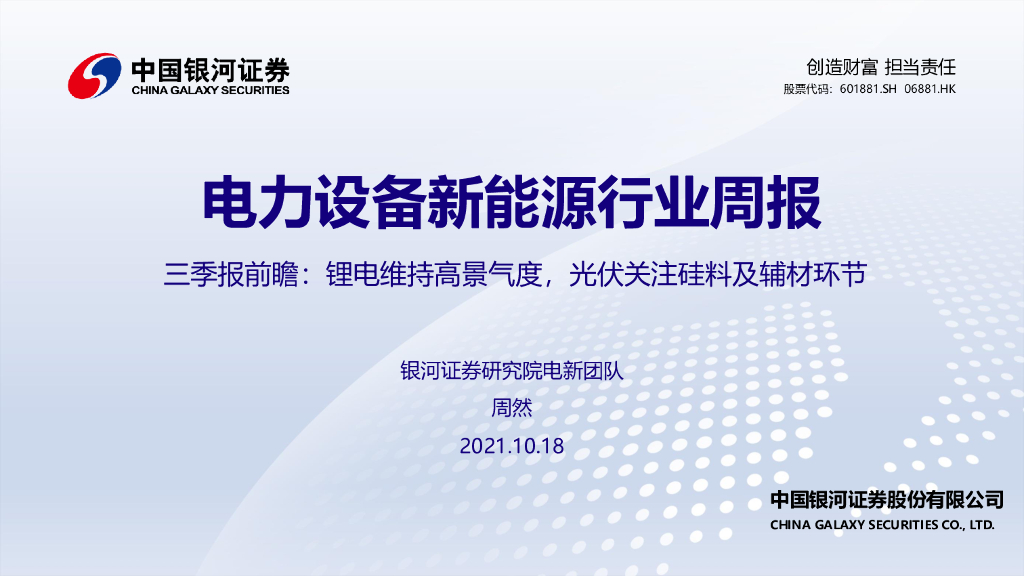 中国银河证券
CHINA GALAXY SECURITIES

创造财富 担当责任
股票代码：601881.SH 06881.HK

电力设备新能源行业周报

三季报前瞻：锂电维持高景气度，光伏关注硅料及辅材环节

银河证券研究院电新团队
周然
2021.10.18

中国银河证券股份有限公司
CHINA GALAXY SECURITIES CO., LTD.